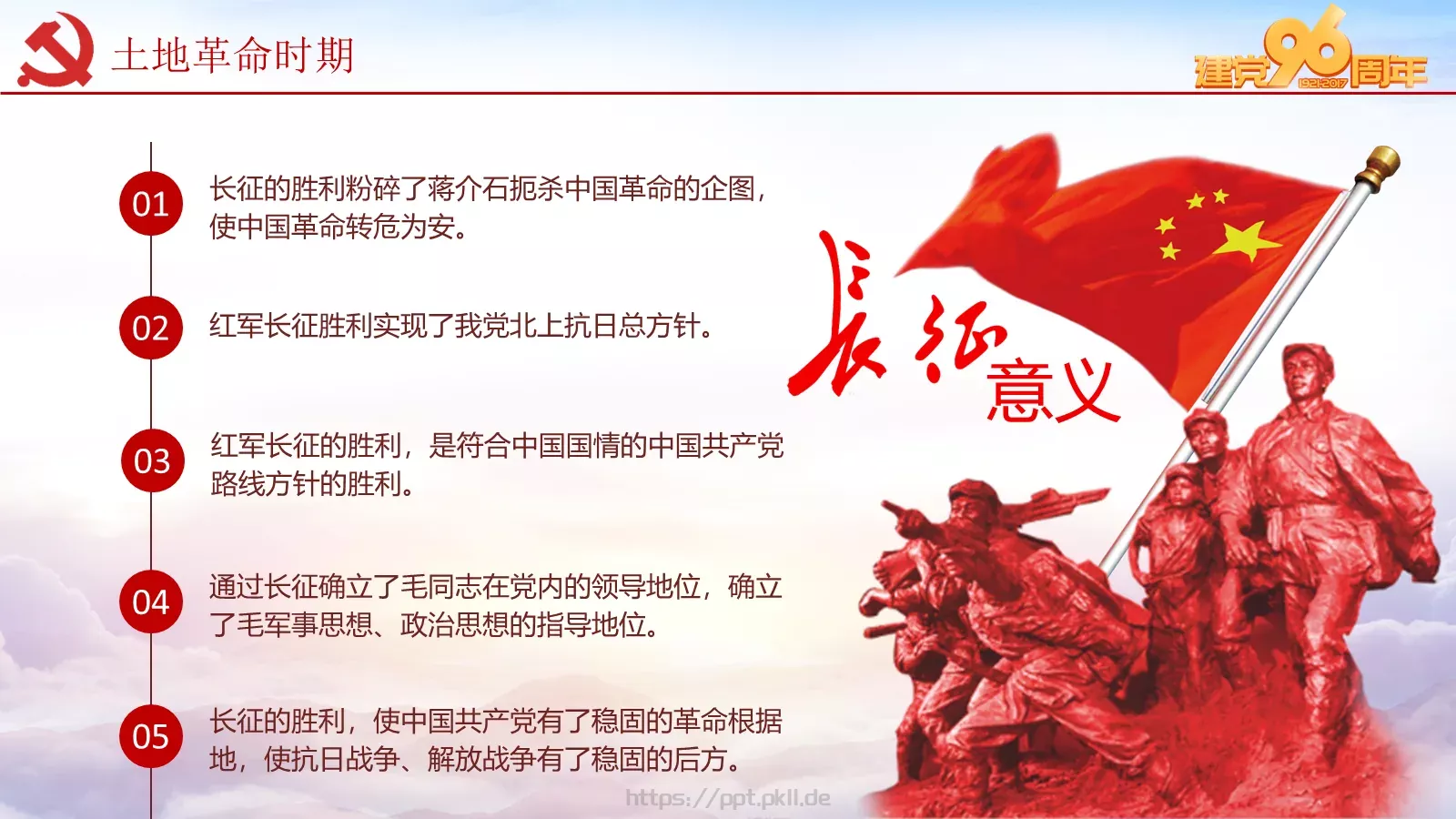 土地革命时期

建党96周年
1921-2017

01 长征的胜利粉碎了蒋介石扼杀中国革命的企图，使中国革命转危为安。

02 红军长征胜利实现了我党北上抗日总方针。

03 红军长征的胜利，是符合中国国情的中国共产党路线方针的胜利。

04 通过长征确立了毛同志在党内的领导地位，确立了毛军事思想、政治思想的指导地位。

05 长征的胜利，使中国共产党有了稳固的革命根据地，使抗日战争、解放战争有了稳固的后方。

长征意义

https://ppt.pkll.de